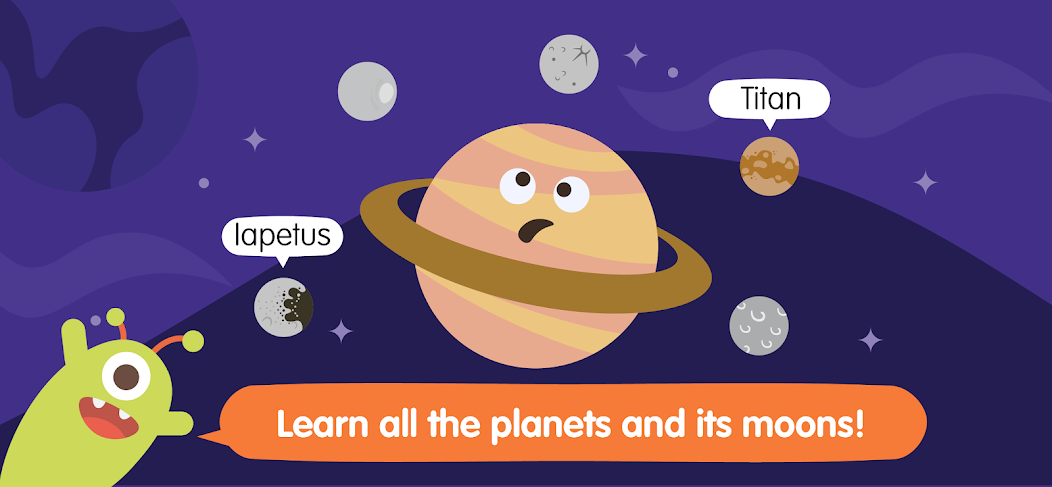 Titan

Iapetus

Learn all the planets and its moons!